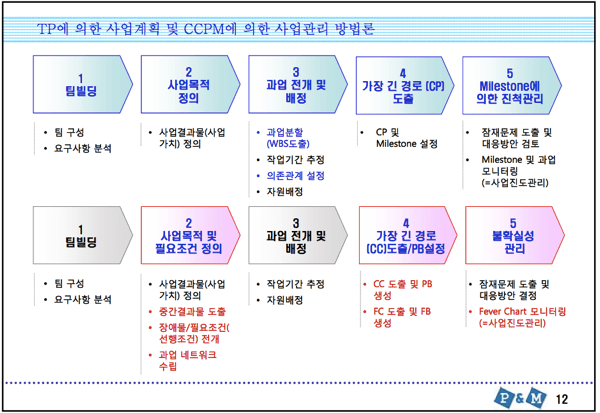 TP에 의한 사업계획 및 CCPM에 의한 사업관리 방법론

1
팀빌딩

2
사업목적
정의

3
과업 전개 및
배정

4
가장 긴 경로 (CP)
도출

5
Milestone에
의한 진척관리

• 팀 구성
• 요구사항 분석

• 사업결과물(사업 가치) 정의

• 과업분할 (WBS도출)
• 작업기간 추정
• 의존관계 설정
• 자원배정

• CP 및 Milestone 설정

• 잠재문제 도출 및 대응방안 검토
• Milestone 및 과업 모니터링 (=사업진도관리)

1
팀빌딩

2
사업목적 및
필요조건 정의

3
과업 전개 및
배정

4
가장 긴 경로
(CC)도출/PB설정

5
불확실성
관리

• 팀 구성
• 요구사항 분석

• 사업결과물(사업 가치) 정의
• 중간결과물 도출
• 장애물/필요조건( 선행조건) 전개
• 과업 네트워크 수립

• 작업기간 추정
• 자원배정

• CC 도출 및 PB 생성
• FC 도출 및 FB 생성

• 잠재문제 도출 및 대응방안 결정
• Fever Chart 모니터링 (=사업진도관리)

P&M 12